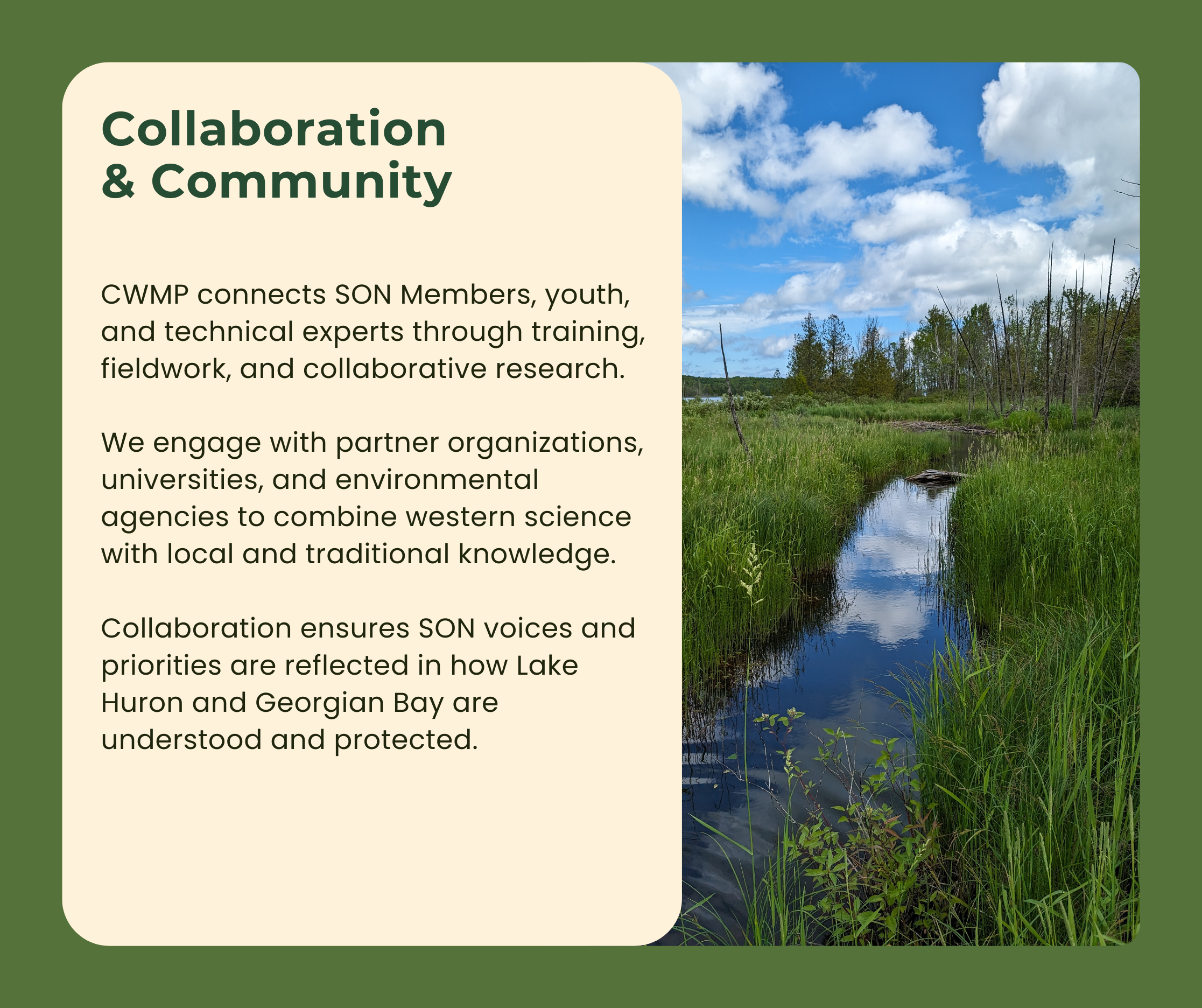 Collaboration & Community

CWMP connects SON Members, youth, and technical experts through training, fieldwork, and collaborative research.

We engage with partner organizations, universities, and environmental agencies to combine western science with local and traditional knowledge.

Collaboration ensures SON voices and priorities are reflected in how Lake Huron and Georgian Bay are understood and protected.